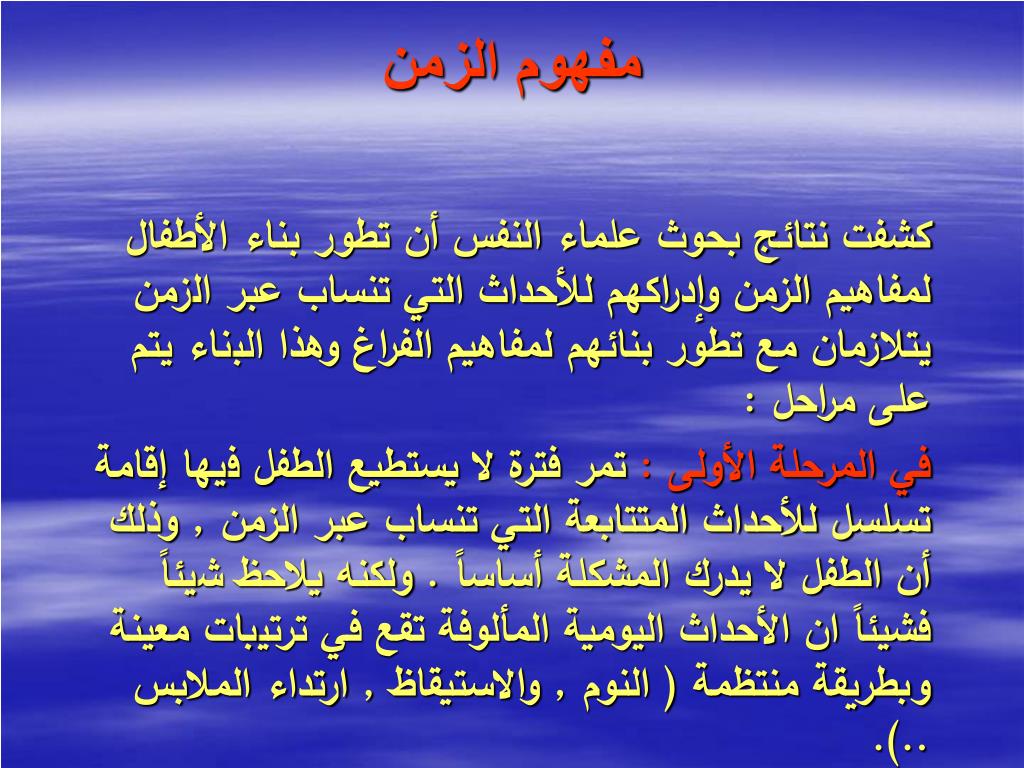 مفهوم الزمن

كشفت نتائج بحوث علماء النفس أن تطور بناء الأطفال لمفاهيم الزمن وإدراكهم للأحداث التي تنساب عبر الزمن يتلازمان مع تطور بنائهم لمفاهيم الفراغ وهذا البناء يتم على مراحل :

في المرحلة الأولى : تمر فترة لا يستطيع الطفل فيها إقامة تسلسل للأحداث المتتابعة التي تنساب عبر الزمن , وذلك أن الطفل لا يدرك المشكلة أساساً . ولكنه يلاحظ شيئاً فشيئاً ان الأحداث اليومية المألوفة تقع في ترتيبات معينة وبطريقة منتظمة ( النوم , والاستيقاظ , ارتداء الملابس ..).